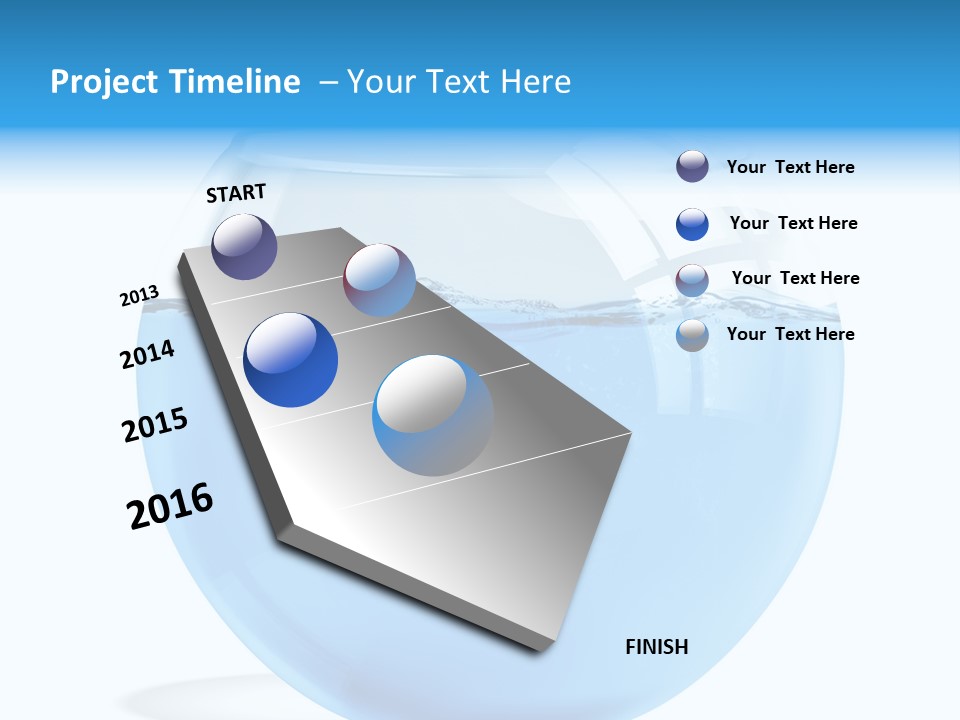 Project Timeline – Your Text Here

START

2013

2014

2015

2016

FINISH

Your Text Here

Your Text Here

Your Text Here

Your Text Here